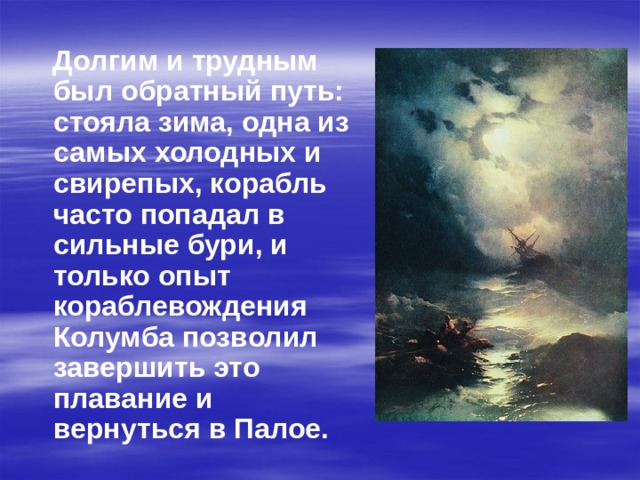 Долгим и трудным был обратный путь: стояла зима, одна из самых холодных и свирепых, корабль часто попадал в сильные бури, и только опыт кораблевождения Колумба позволил завершить это плавание и вернуться в Палое.